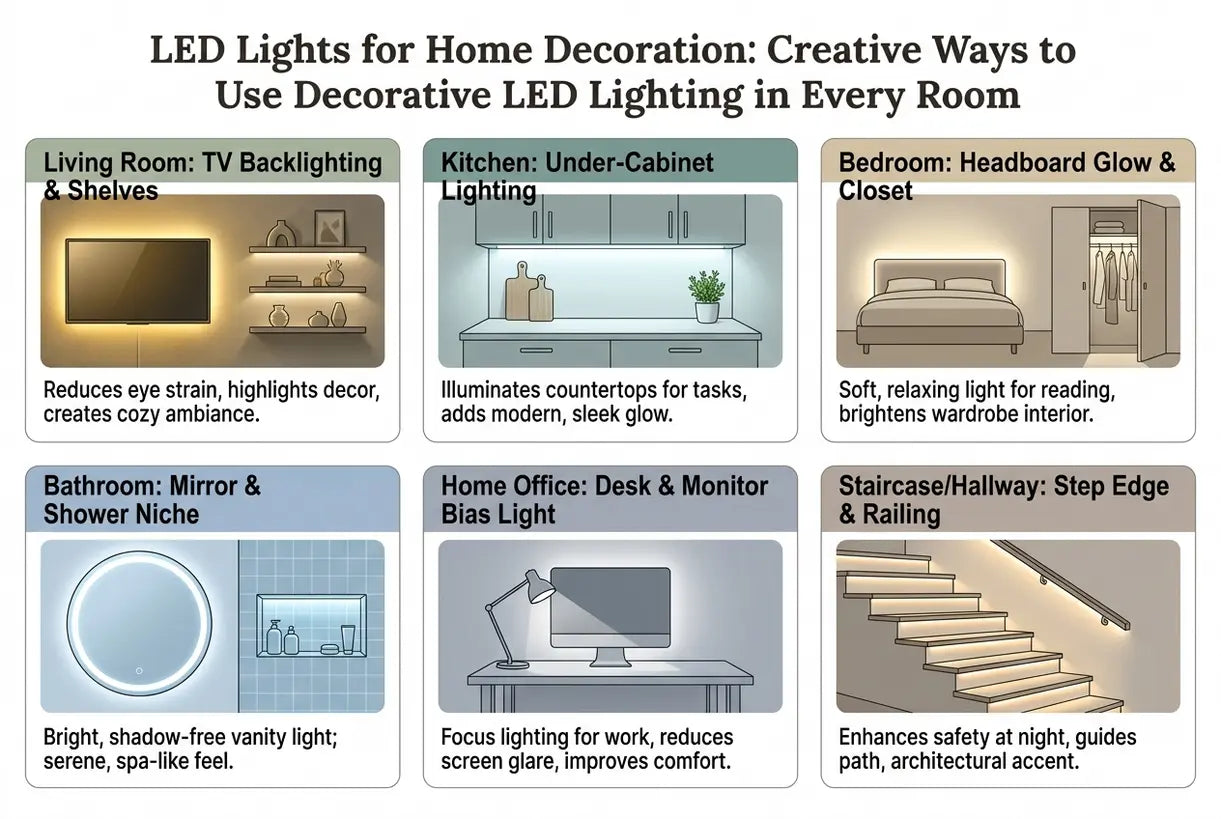 LED Lights for Home Decoration: Creative Ways to Use Decorative LED Lighting in Every Room

Living Room: TV Backlighting & Shelves

Reduces eye strain, highlights decor, creates cozy ambiance.

Kitchen: Under-Cabinet Lighting

Illuminates countertops for tasks, adds modern, sleek glow.

Bedroom: Headboard Glow & Closet

Soft, relaxing light for reading, brightens wardrobe interior.

Bathroom: Mirror & Shower Niche

Bright, shadow-free vanity light; serene, spa-like feel.

Home Office: Desk & Monitor Bias Light

Focus lighting for work, reduces screen glare, improves comfort.

Staircase/Hallway: Step Edge & Railing

Enhances safety at night, guides path, architectural accent.